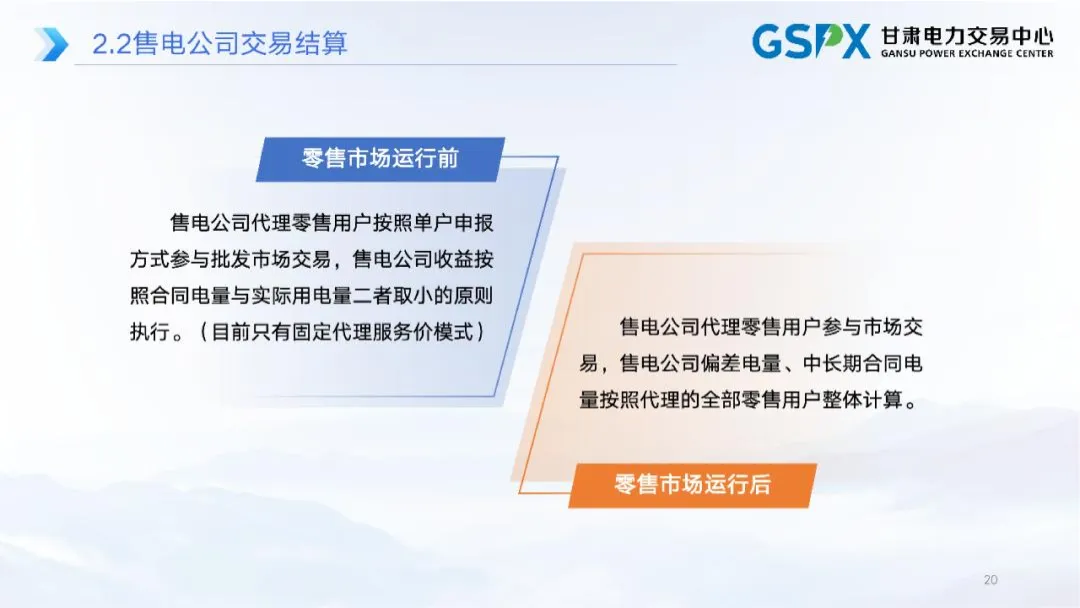 2.2售电公司交易结算

GSPX 甘肃电力交易中心
GANSU POWER EXCHANGE CENTER

零售市场运行前

售电公司代理零售用户按照单户申报方式参与批发市场交易，售电公司收益按照合同电量与实际用电量二者取小的原则执行。（目前只有固定代理服务价模式）

售电公司代理零售用户参与市场交易，售电公司偏差电量、中长期合同电量按照代理的全部零售用户整体计算。

零售市场运行后

20